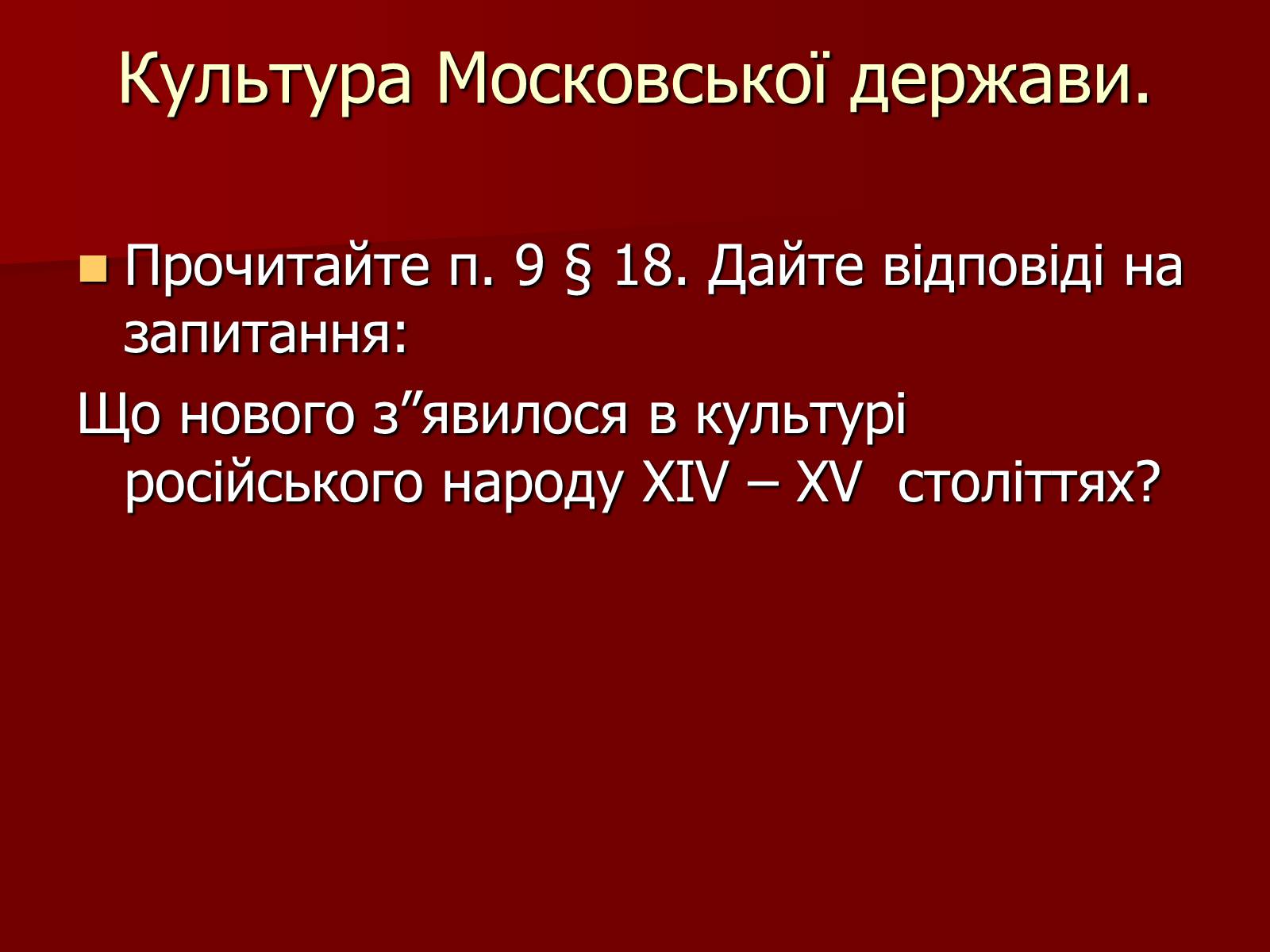 Культура Московської держави.

Прочитайте п. 9 § 18. Дайте відповіді на запитання:

Що нового з”явилося в культурі російського народу XIV – XV століттях?